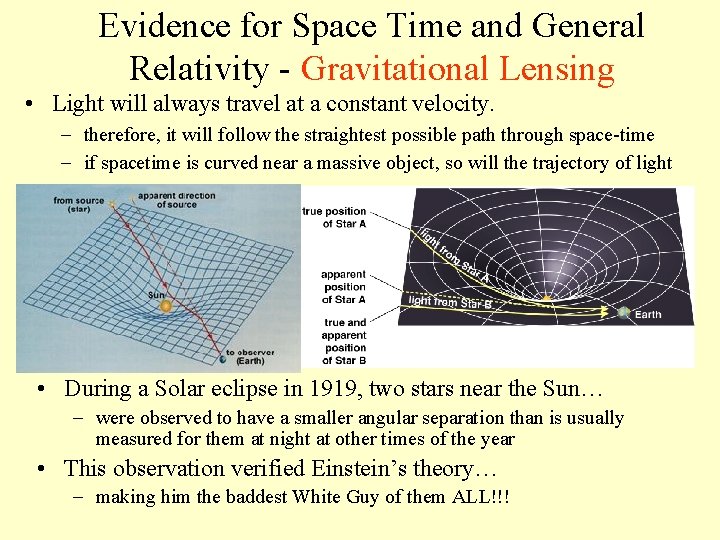 Evidence for Space Time and General Relativity - Gravitational Lensing

• Light will always travel at a constant velocity.
– therefore, it will follow the straightest possible path through space-time
– if spacetime is curved near a massive object, so will the trajectory of light

from source (star)
apparent direction of source
Sun
to observer (Earth)

true position of Star A
apparent position of Star A
true and apparent position of Star B
light from Star A
light from Star B
Earth

• During a Solar eclipse in 1919, two stars near the Sun…
– were observed to have a smaller angular separation than is usually measured for them at night at other times of the year
• This observation verified Einstein's theory…
– making him the baddest White Guy of them ALL!!!